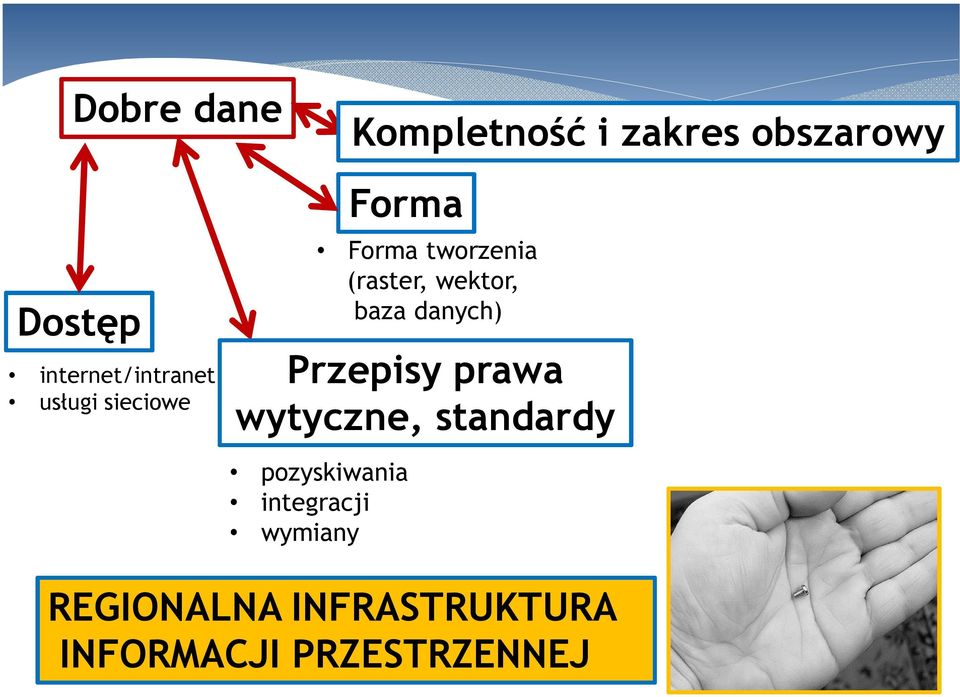 Dobre dane

Kompletność i zakres obszarowy

Forma

• Forma tworzenia (raster, wektor, baza danych)

Dostęp

• internet/intranet
• usługi sieciowe

Przepisy prawa wytyczne, standardy

• pozyskiwania
• integracji
• wymiany

REGIONALNA INFRASTRUKTURA INFORMACJI PRZESTRZENNEJ